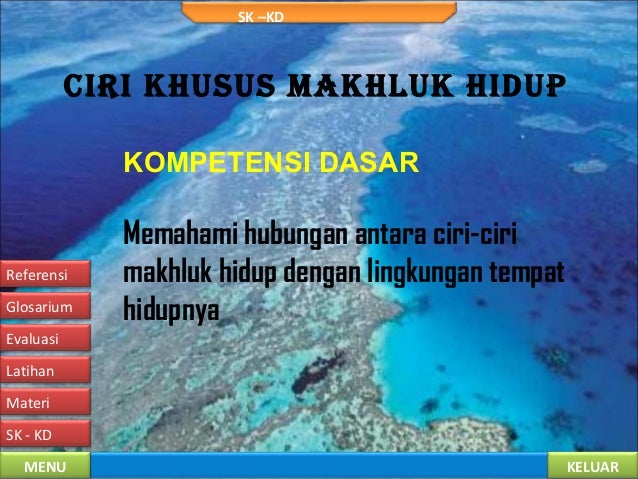 SK –KD

CIRI KHUSUS MAKHLUK HIDUP

KOMPETENSI DASAR

Memahami hubungan antara ciri-ciri makhluk hidup dengan lingkungan tempat hidupnya

Referensi
Glosarium
Evaluasi
Latihan
Materi
SK - KD

MENU

KELUAR